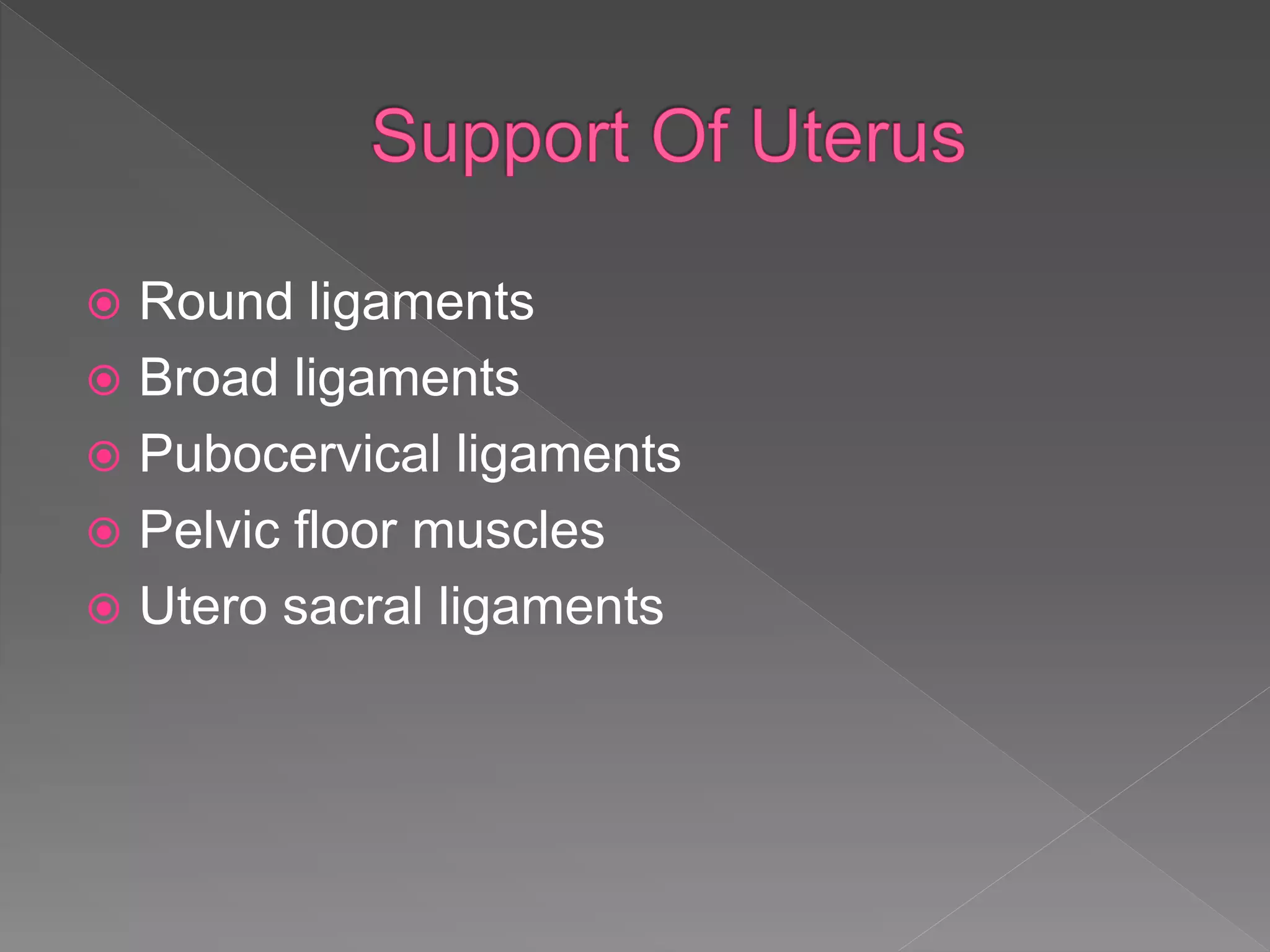 Support Of Uterus

Round ligaments
Broad ligaments
Pubocervical ligaments
Pelvic floor muscles
Utero sacral ligaments